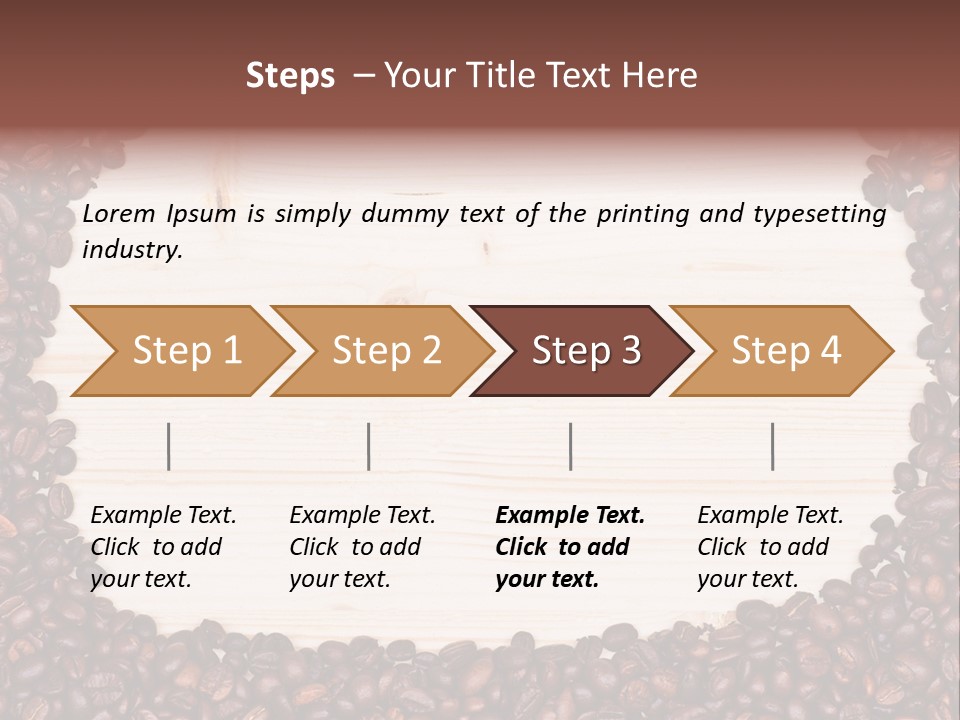 Steps – Your Title Text Here

Lorem Ipsum is simply dummy text of the printing and typesetting industry.

Step 1

Step 2

Step 3

Step 4

Example Text. Click to add your text.

Example Text. Click to add your text.

Example Text. Click to add your text.

Example Text. Click to add your text.